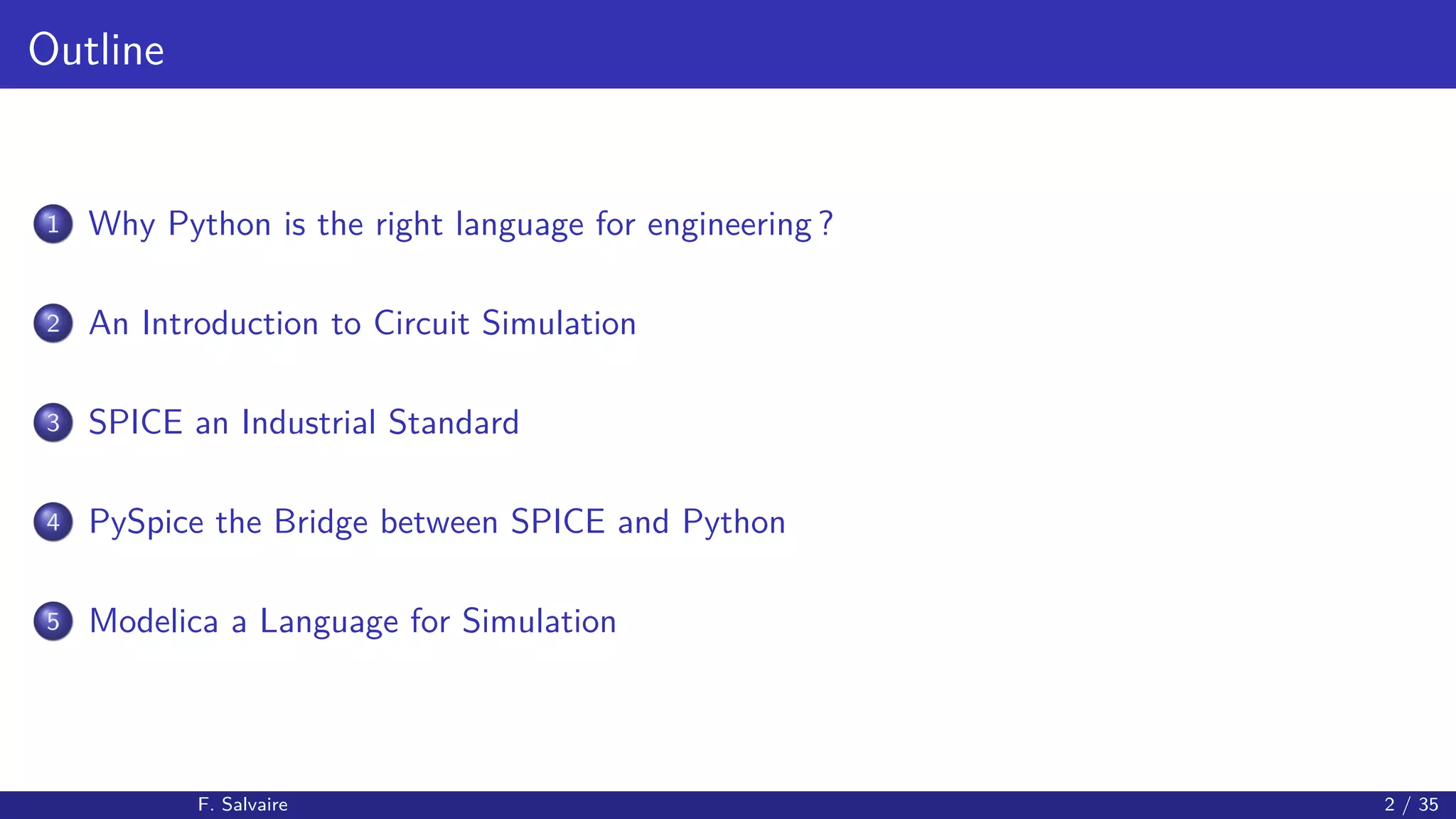 Outline

1 Why Python is the right language for engineering ?

2 An Introduction to Circuit Simulation

3 SPICE an Industrial Standard

4 PySpice the Bridge between SPICE and Python

5 Modelica a Language for Simulation

F. Salvaire

2 / 35